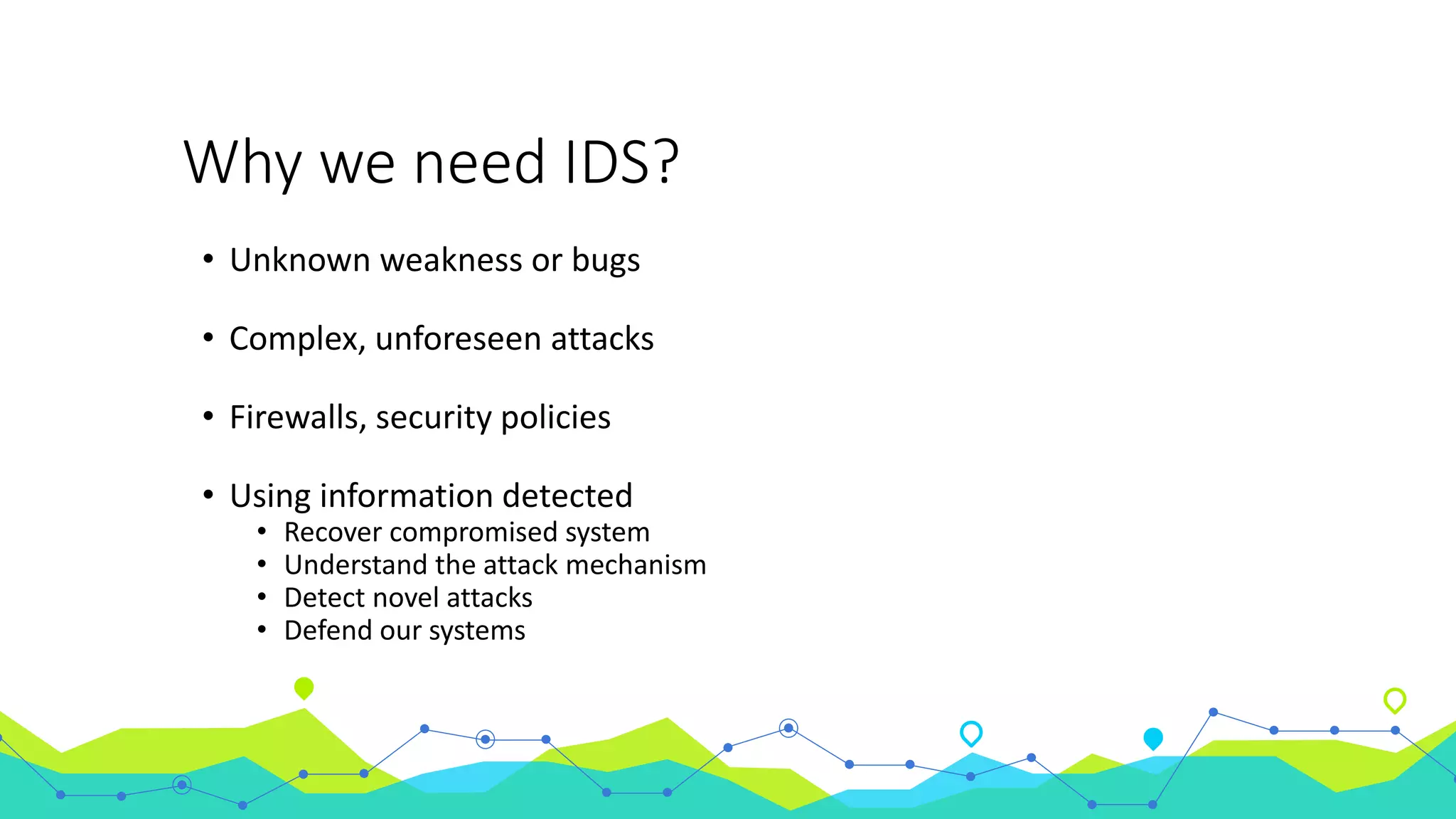 Why we need IDS?

• Unknown weakness or bugs

• Complex, unforeseen attacks

• Firewalls, security policies

• Using information detected
  • Recover compromised system
  • Understand the attack mechanism
  • Detect novel attacks
  • Defend our systems